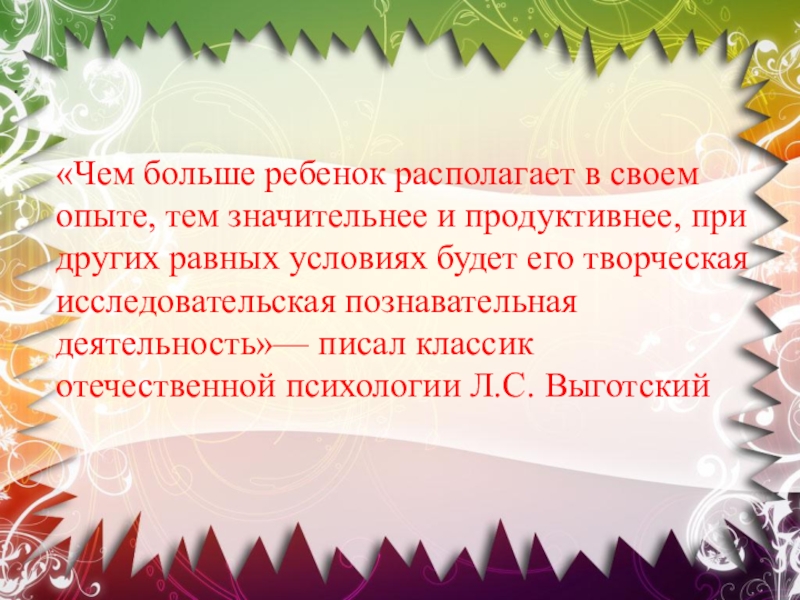 «Чем больше ребенок располагает в своем опыте, тем значительнее и продуктивнее, при других равных условиях будет его творческая исследовательская познавательная деятельность»— писал классик отечественной психологии Л.С. Выготский